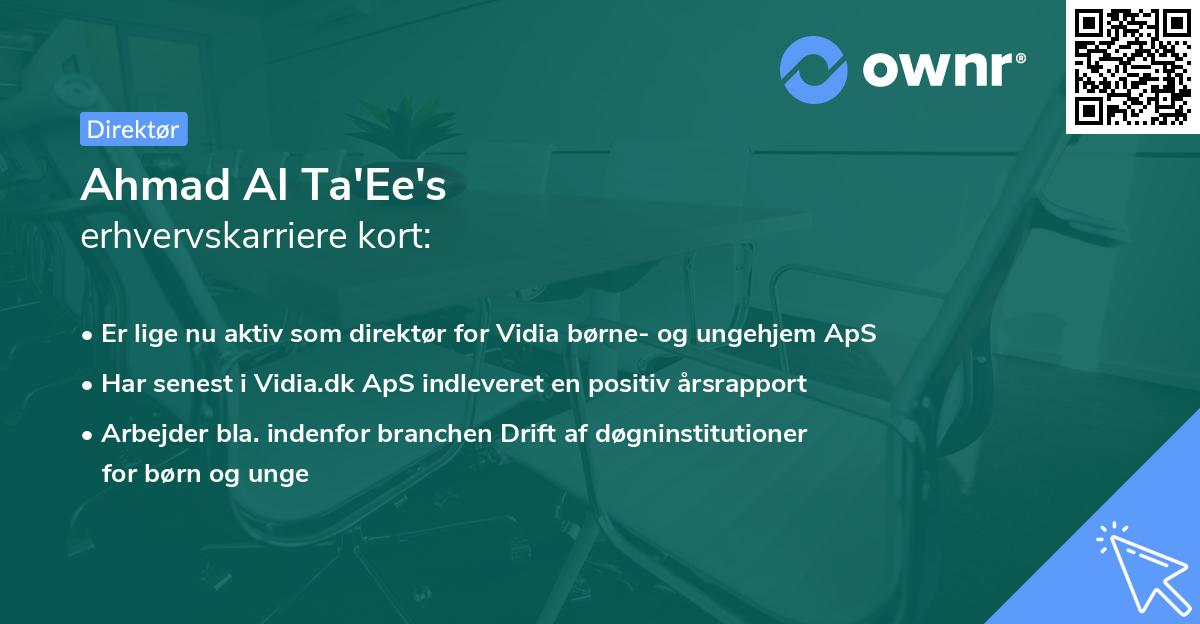 ownr®

Direktør

Ahmad Al Ta'Ee's
erhvervskarriere kort:

• Er lige nu aktiv som direktør for Vidia børne- og ungehjem ApS
• Har senest i Vidia.dk ApS indleveret en positiv årsrapport
• Arbejder bla. indenfor branchen Drift af døgninstitutioner for børn og unge